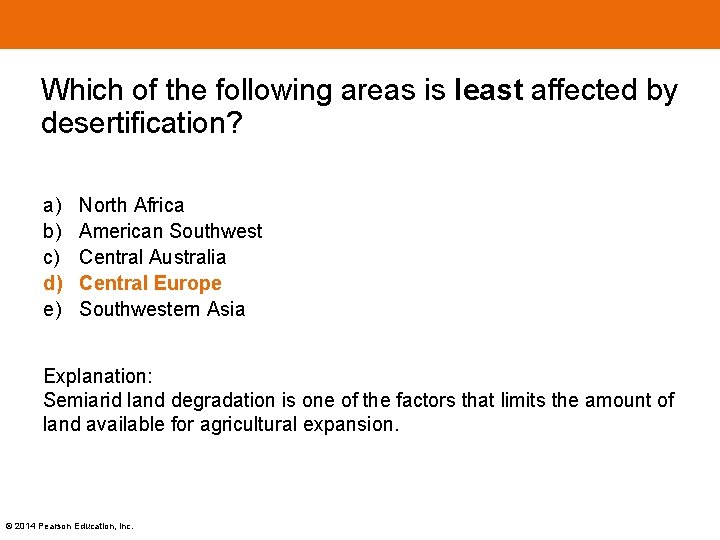 Which of the following areas is least affected by desertification?

a) North Africa
b) American Southwest
c) Central Australia
d) Central Europe
e) Southwestern Asia

Explanation:
Semiarid land degradation is one of the factors that limits the amount of land available for agricultural expansion.

© 2014 Pearson Education, Inc.